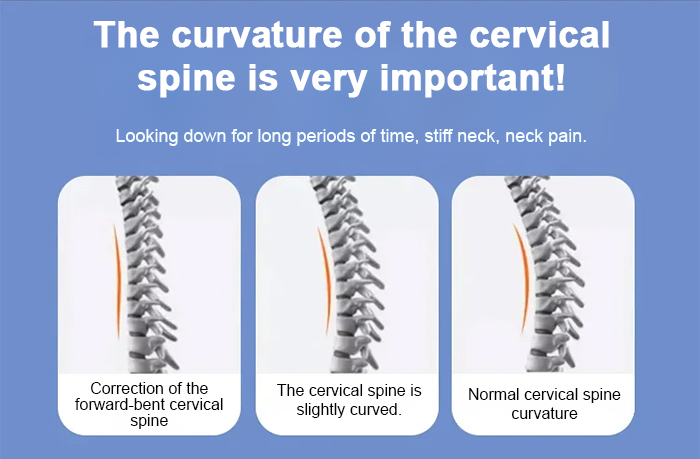 The curvature of the cervical spine is very important!

Looking down for long periods of time, stiff neck, neck pain.

Correction of the forward-bent cervical spine

The cervical spine is slightly curved.

Normal cervical spine curvature